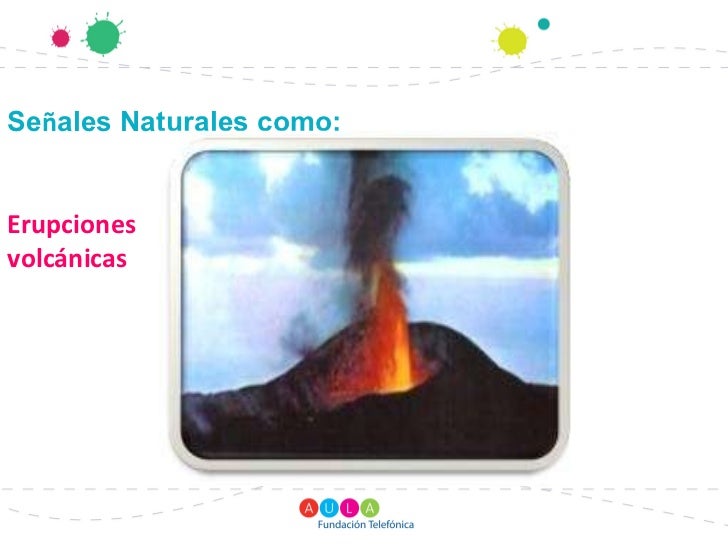 Señales Naturales como:

Erupciones volcánicas

AULA
Fundación Telefónica